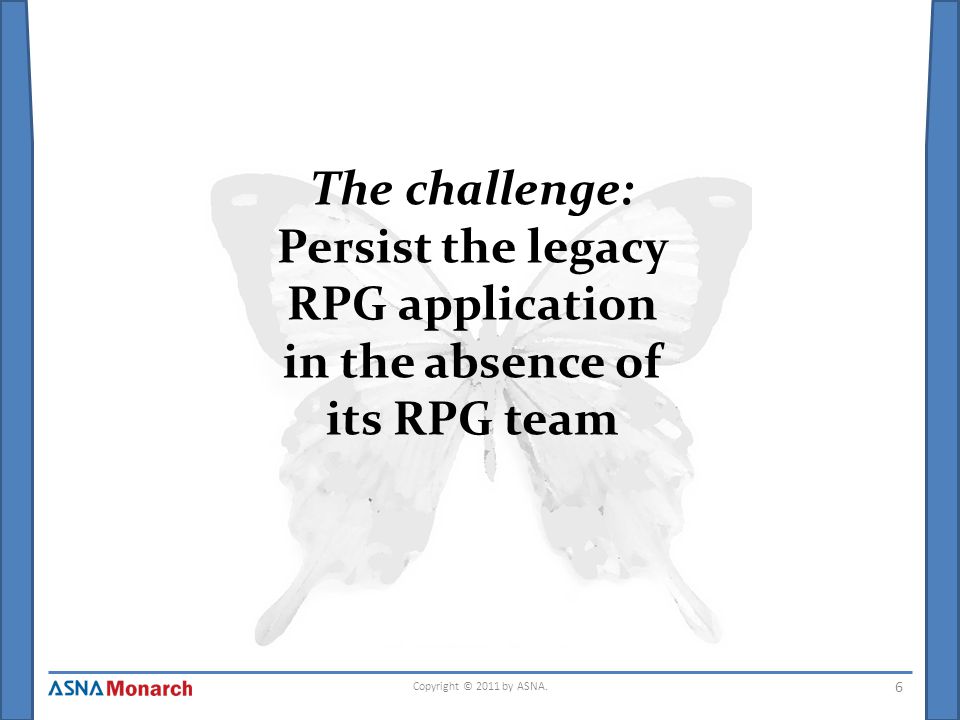 The challenge:
Persist the legacy RPG application in the absence of its RPG team

ASNA Monarch

Copyright © 2011 by ASNA.

6